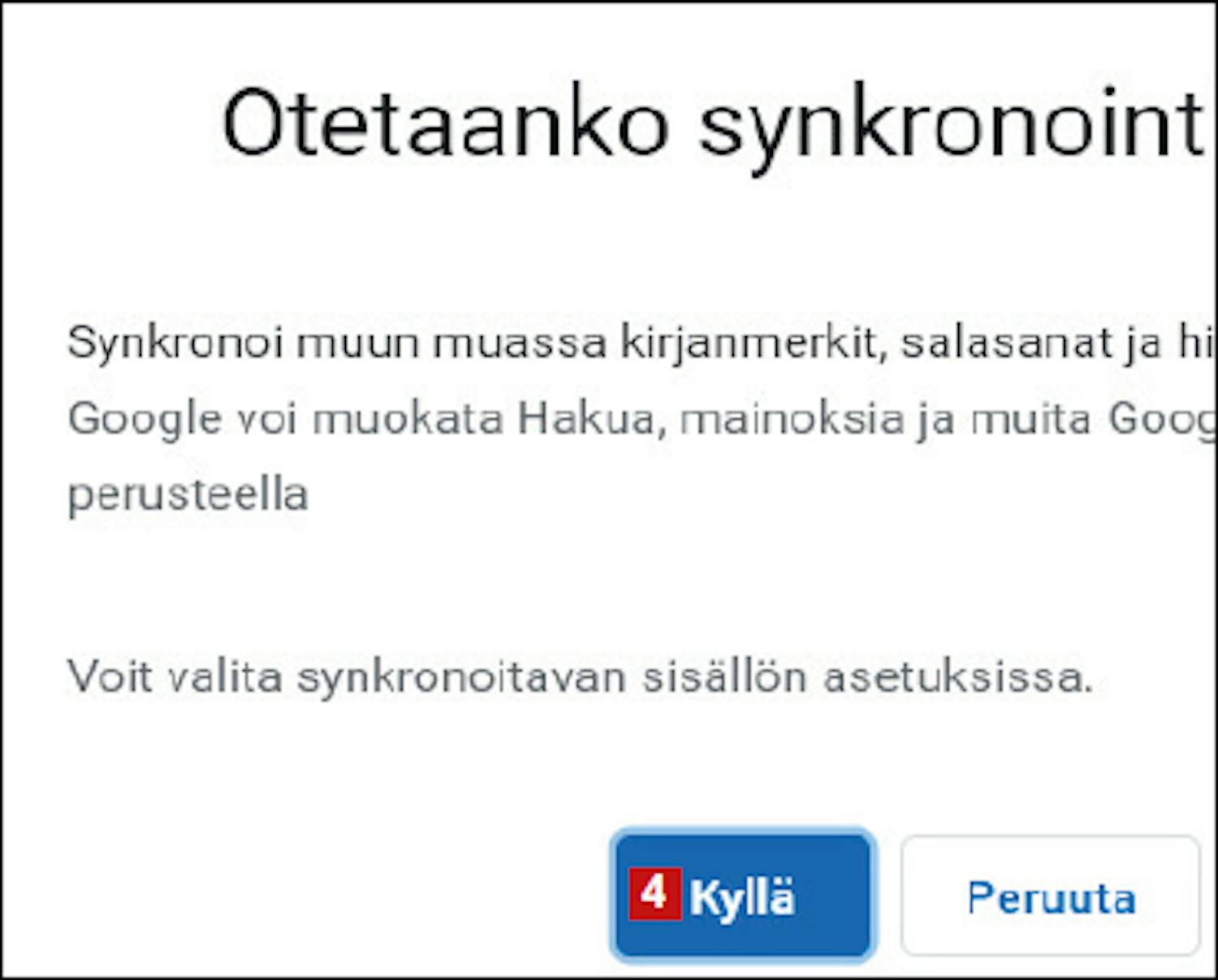 Otetaanko synkronoint

Synkronoi muun muassa kirjanmerkit, salasanat ja hi
Google voi muokata Hakua, mainoksia ja muita Goog
perusteella

Voit valita synkronoitavan sisällön asetuksissa.

4 Kyllä

Peruuta